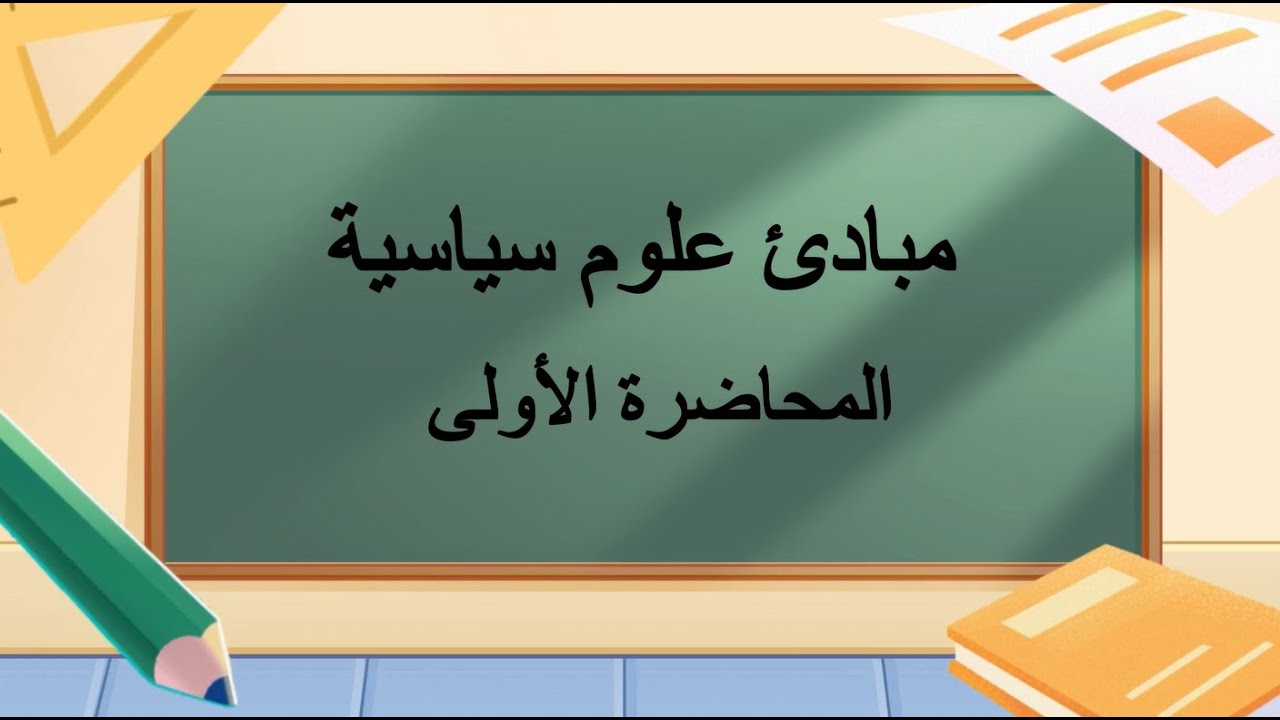 مبادئ علوم سياسية

المحاضرة الأولى